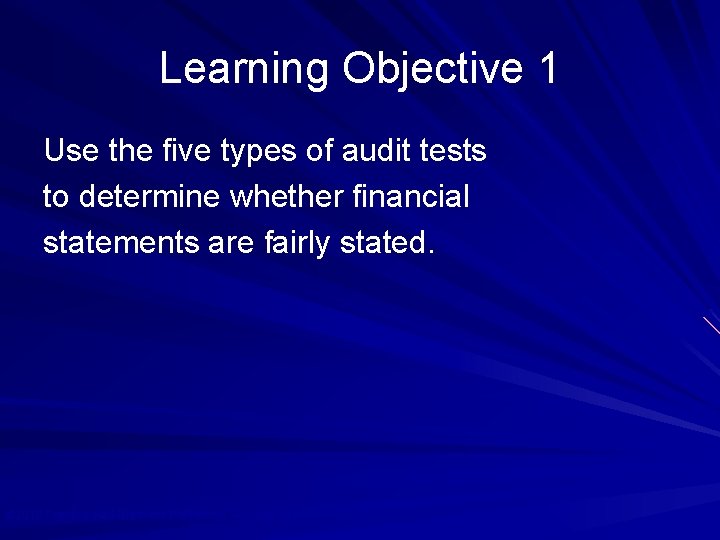 Learning Objective 1

Use the five types of audit tests to determine whether financial statements are fairly stated.